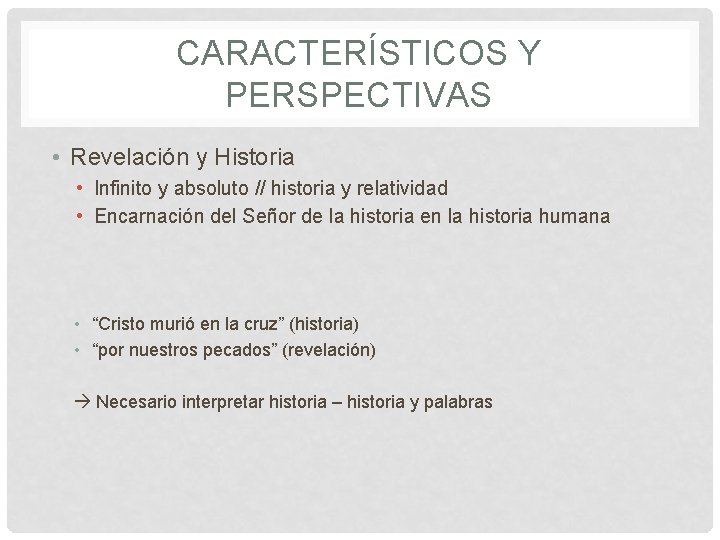 CARACTERÍSTICOS Y PERSPECTIVAS

• Revelación y Historia
• Infinito y absoluto // historia y relatividad
• Encarnación del Señor de la historia en la historia humana

• “Cristo murió en la cruz” (historia)
• “por nuestros pecados” (revelación)

→ Necesario interpretar historia – historia y palabras